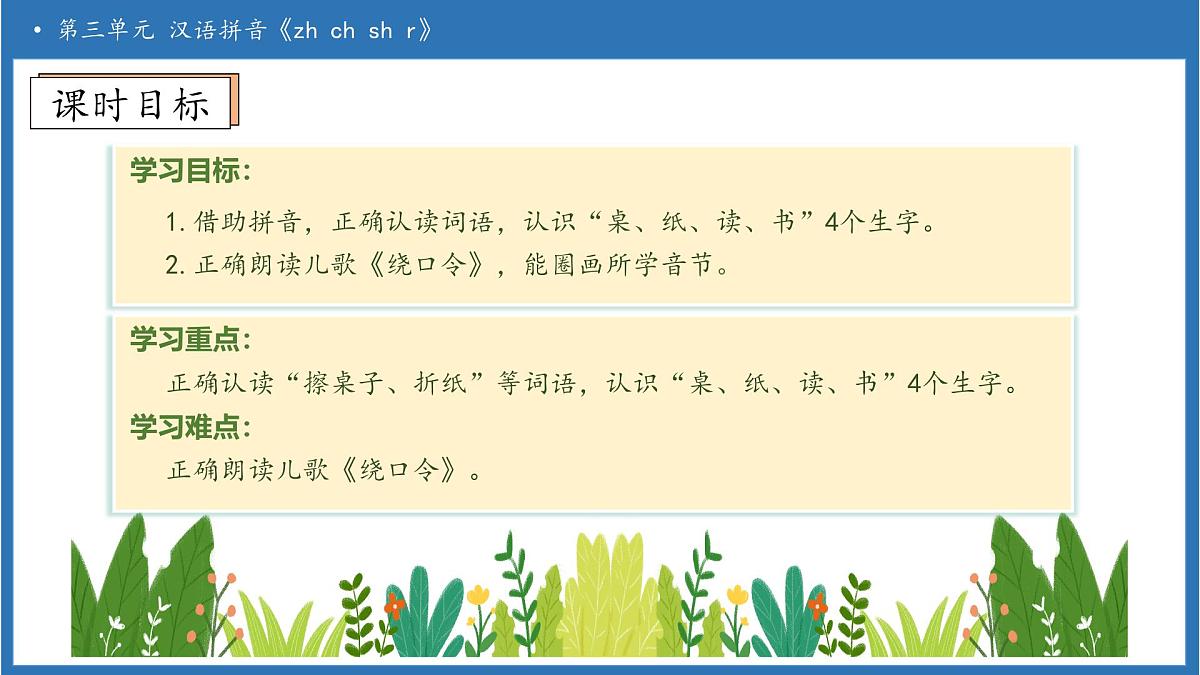 • 第三单元 汉语拼音《zh ch sh r》

课时目标

学习目标：

1. 借助拼音，正确认读词语，认识“桌、纸、读、书”4个生字。

2. 正确朗读儿歌《绕口令》，能圈画所学音节。

学习重点：

正确认读“擦桌子、折纸”等词语，认识“桌、纸、读、书”4个生字。

学习难点：

正确朗读儿歌《绕口令》。